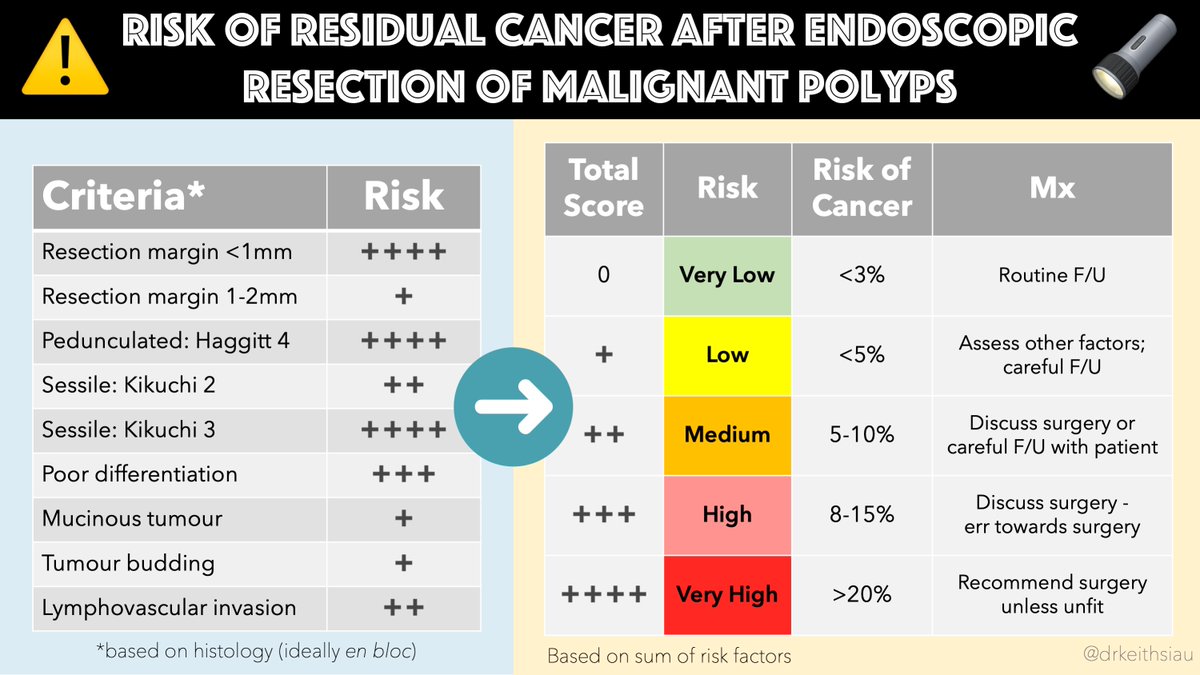 RISK OF RESIDUAL CANCER AFTER ENDOSCOPIC RESECTION OF MALIGNANT POLYPS

| Criteria* | Risk |
|---|---|
| Resection margin <1mm | ++++ |
| Resection margin 1-2mm | + |
| Pedunculated: Haggitt 4 | ++++ |
| Sessile: Kikuchi 2 | ++ |
| Sessile: Kikuchi 3 | ++++ |
| Poor differentiation | +++ |
| Mucinous tumour | + |
| Tumour budding | + |
| Lymphovascular invasion | ++ |

*based on histology (ideally en bloc)

| Total Score | Risk | Risk of Cancer | Mx |
|---|---|---|---|
| 0 | Very Low | <3% | Routine F/U |
| + | Low | <5% | Assess other factors; careful F/U |
| ++ | Medium | 5-10% | Discuss surgery or careful F/U with patient |
| +++ | High | 8-15% | Discuss surgery - err towards surgery |
| ++++ | Very High | >20% | Recommend surgery unless unfit |

Based on sum of risk factors

@drkeithsiau